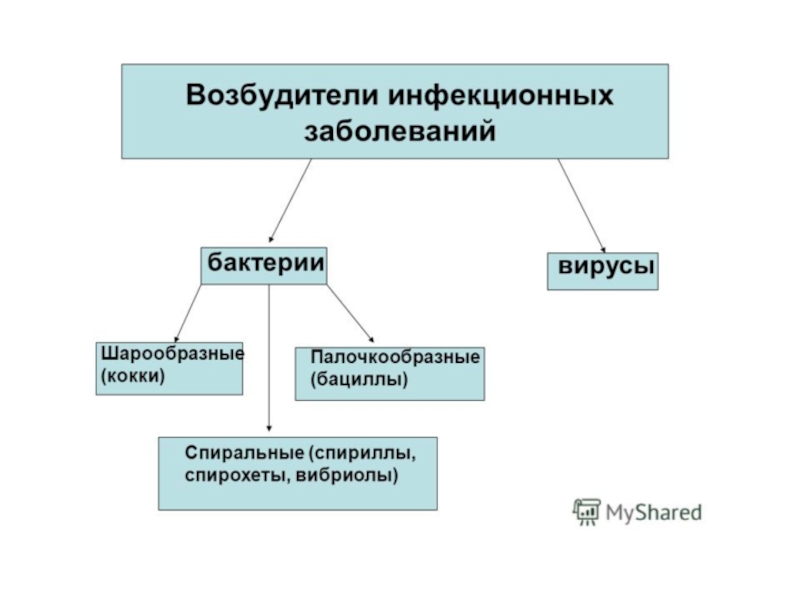 Возбудители инфекционных заболеваний

бактерии

вирусы

Шарообразные (кокки)

Палочкообразные (бациллы)

Спиральные (спириллы, спирохеты, вибриолы)

MyShared